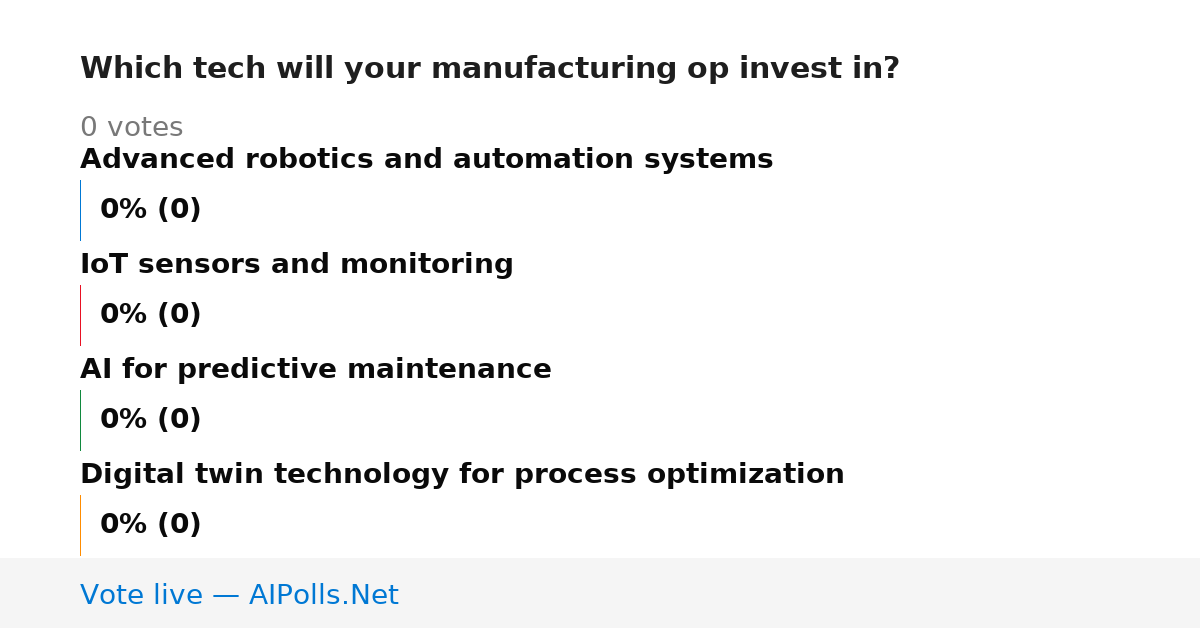 Which tech will your manufacturing op invest in?

0 votes

Advanced robotics and automation systems

0% (0)

IoT sensors and monitoring

0% (0)

AI for predictive maintenance

0% (0)

Digital twin technology for process optimization

0% (0)

Vote live — AIPolls.Net